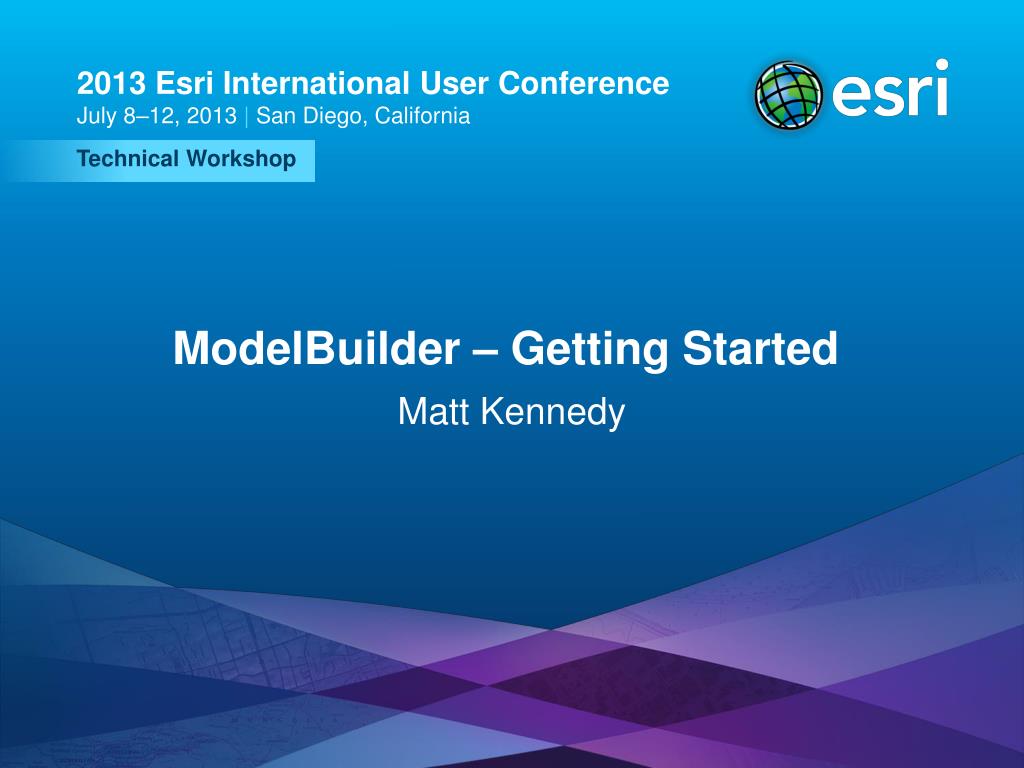 2013 Esri International User Conference
July 8–12, 2013 | San Diego, California

esri

Technical Workshop

ModelBuilder – Getting Started

Matt Kennedy